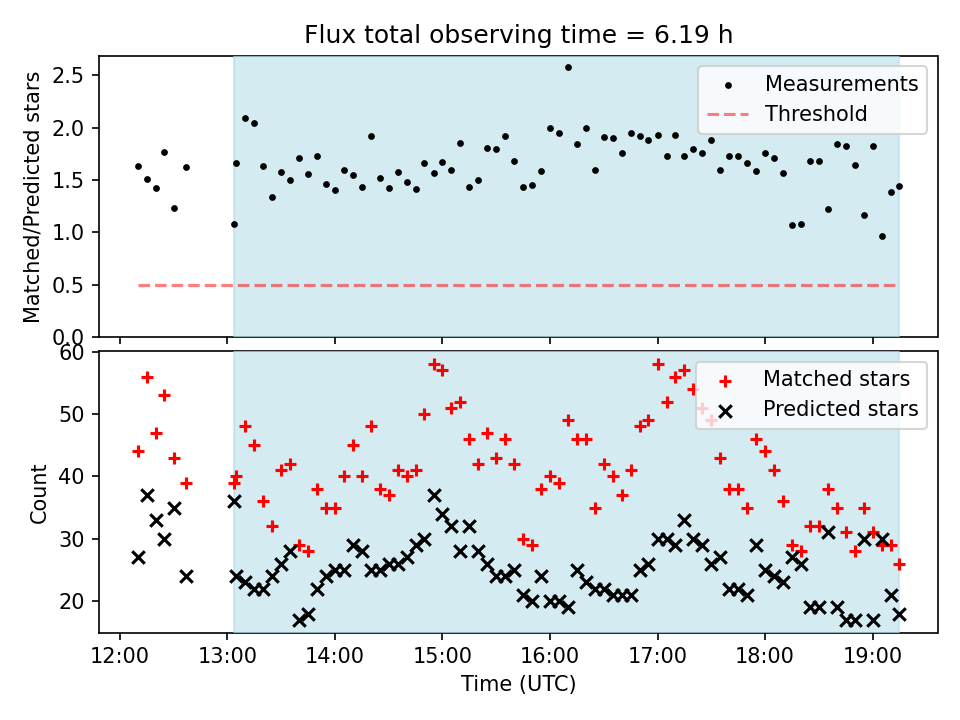 Flux total observing time = 6.19 h

Matched/Predicted stars

2.5
2.0
1.5
1.0
0.5
0.0

Measurements
Threshold

Count

60
50
40
30
20

Matched stars
Predicted stars

12:00
13:00
14:00
15:00
16:00
17:00
18:00
19:00

Time (UTC)